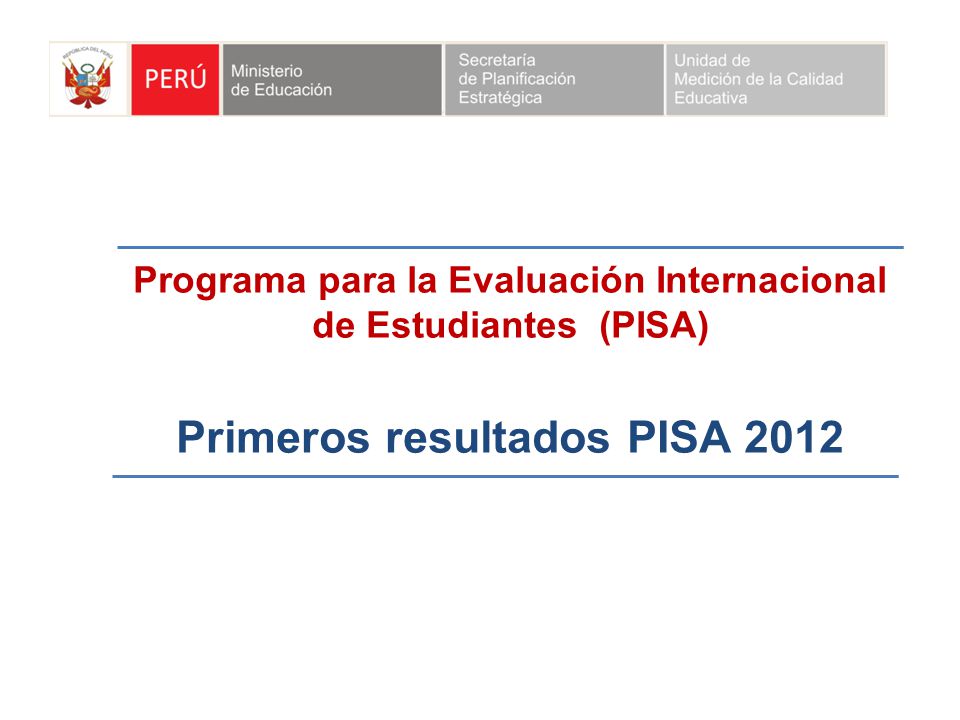 REPÚBLICA DEL PERÚ

PERÚ

Ministerio de Educación

Secretaría de Planificación Estratégica

Unidad de Medición de la Calidad Educativa

Programa para la Evaluación Internacional de Estudiantes (PISA)

Primeros resultados PISA 2012